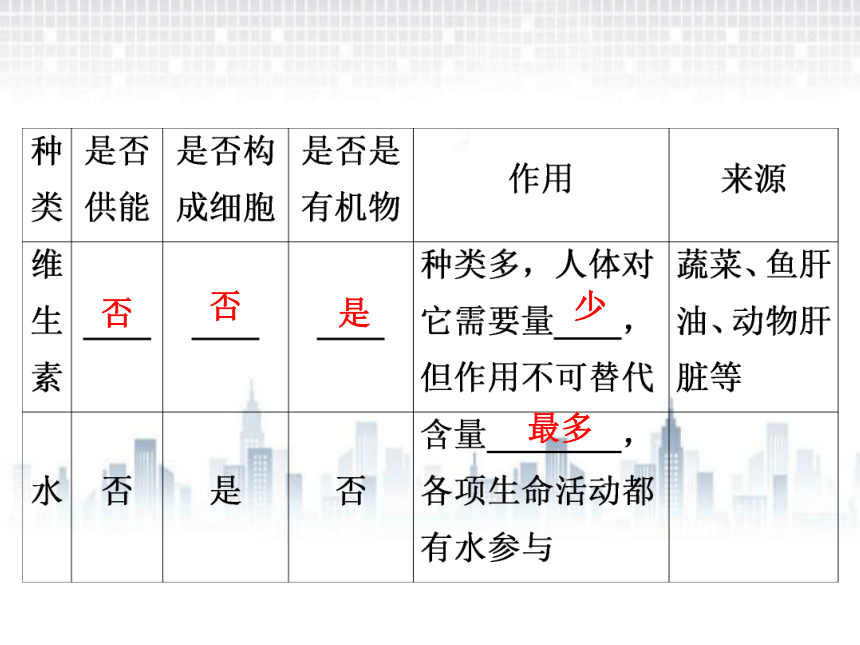 | 种类 | 是否供能 | 是否构成细胞 | 是否是有机物 | 作用 | 来源 |
|---|---|---|---|---|---|
| 维生素 | 否 | 否 | 是 | 种类多，人体对它需要量少，但作用不可替代 | 蔬菜、鱼肝油、动物肝脏等 |
| 水 | 否 | 是 | 否 | 含量最多，各项生命活动都有水参与 | |